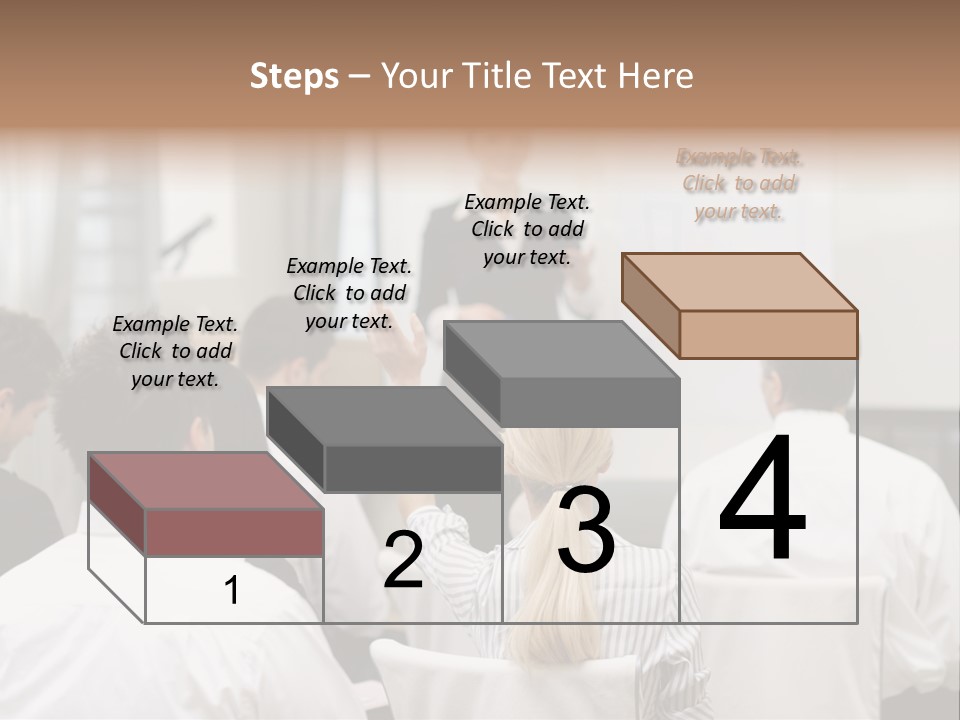 Steps – Your Title Text Here

Example Text. Click to add your text.

Example Text. Click to add your text.

Example Text. Click to add your text.

Example Text. Click to add your text.

1

2

3

4